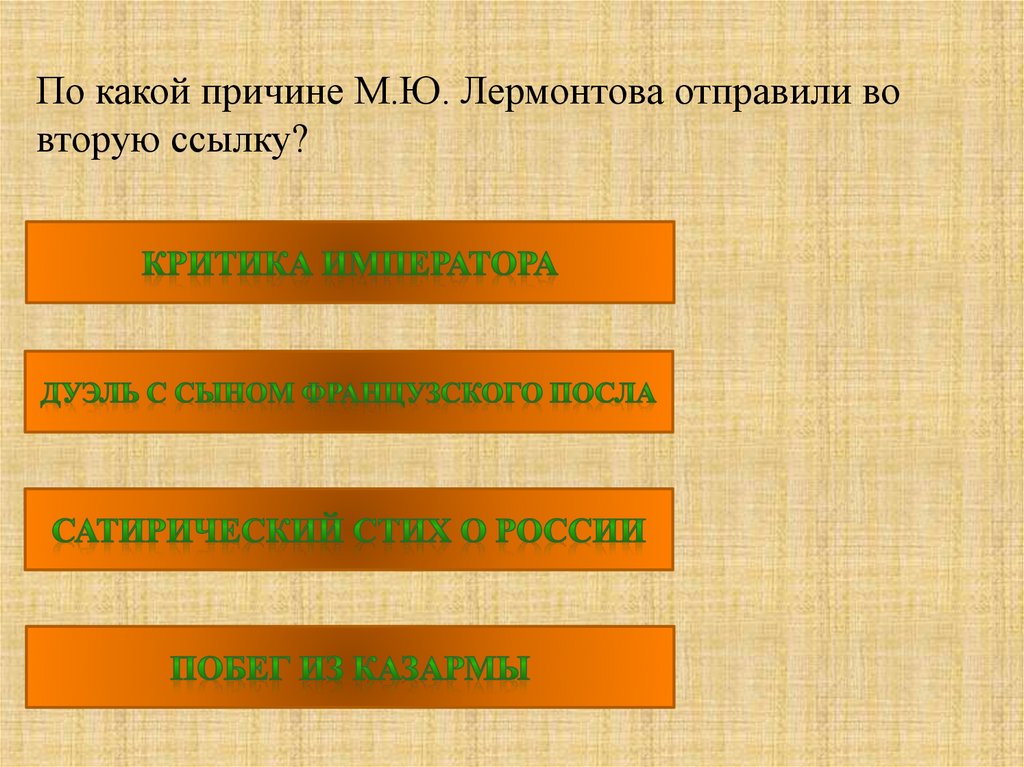 По какой причине М.Ю. Лермонтова отправили во вторую ссылку?

КРИТИКА ИМПЕРАТОРА

ДУЭЛЬ С СЫНОМ ФРАНЦУЗСКОГО ПОСЛА

САТИРИЧЕСКИЙ СТИХ О РОССИИ

ПОБЕГ ИЗ КАЗАРМЫ